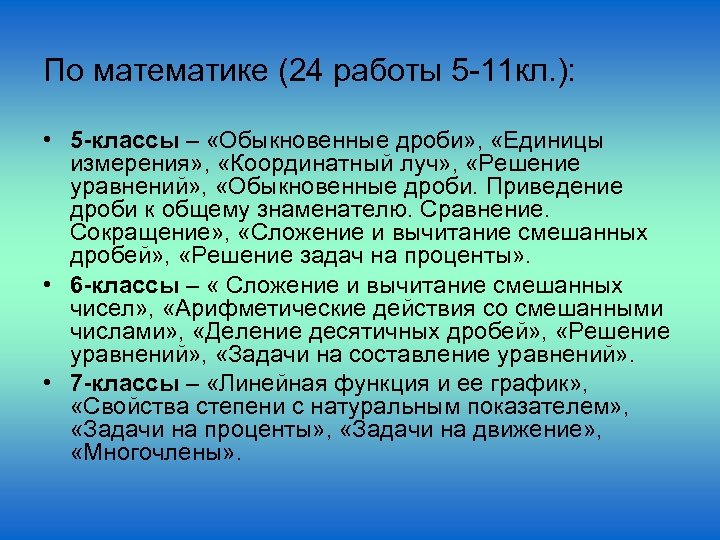 По математике (24 работы 5-11кл.):

• 5-классы – «Обыкновенные дроби», «Единицы измерения», «Координатный луч», «Решение уравнений», «Обыкновенные дроби. Приведение дроби к общему знаменателю. Сравнение. Сокращение», «Сложение и вычитание смешанных дробей», «Решение задач на проценты».
• 6-классы – « Сложение и вычитание смешанных чисел», «Арифметические действия со смешанными числами», «Деление десятичных дробей», «Решение уравнений», «Задачи на составление уравнений».
• 7-классы – «Линейная функция и ее график», «Свойства степени с натуральным показателем», «Задачи на проценты», «Задачи на движение», «Многочлены».